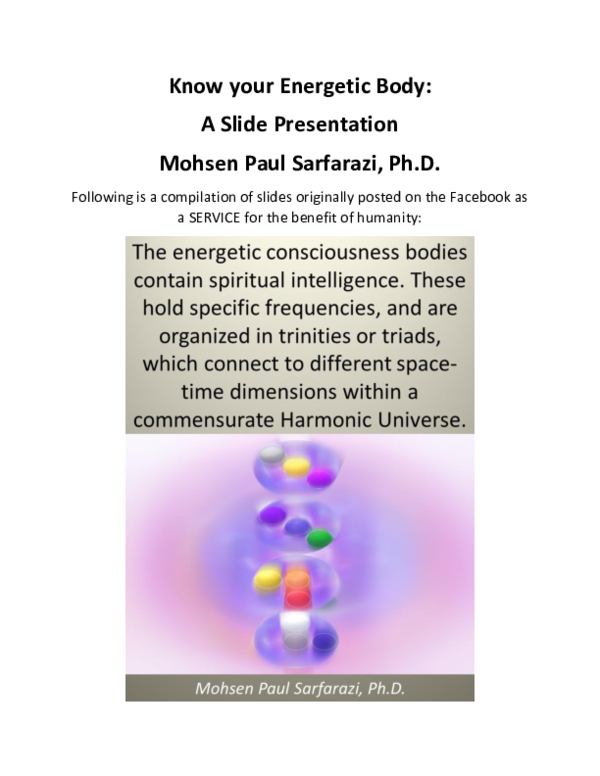 Know your Energetic Body:

A Slide Presentation

Mohsen Paul Sarfarazi, Ph.D.

Following is a compilation of slides originally posted on the Facebook as a SERVICE for the benefit of humanity:

The energetic consciousness bodies contain spiritual intelligence. These hold specific frequencies, and are organized in trinities or triads, which connect to different space-time dimensions within a commensurate Harmonic Universe.

Mohsen Paul Sarfarazi, Ph.D.